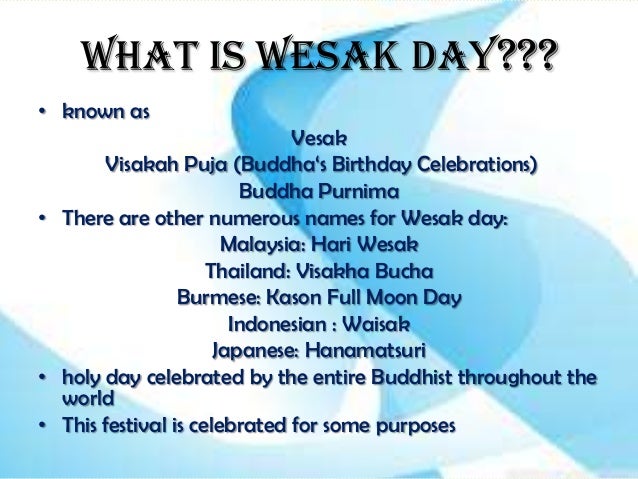 WHAT IS WESAK DAY???

• known as
Vesak
Visakah Puja (Buddha's Birthday Celebrations)
Buddha Purnima
• There are other numerous names for Wesak day:
Malaysia: Hari Wesak
Thailand: Visakha Bucha
Burmese: Kason Full Moon Day
Indonesian : Waisak
Japanese: Hanamatsuri
• holy day celebrated by the entire Buddhist throughout the world
• This festival is celebrated for some purposes